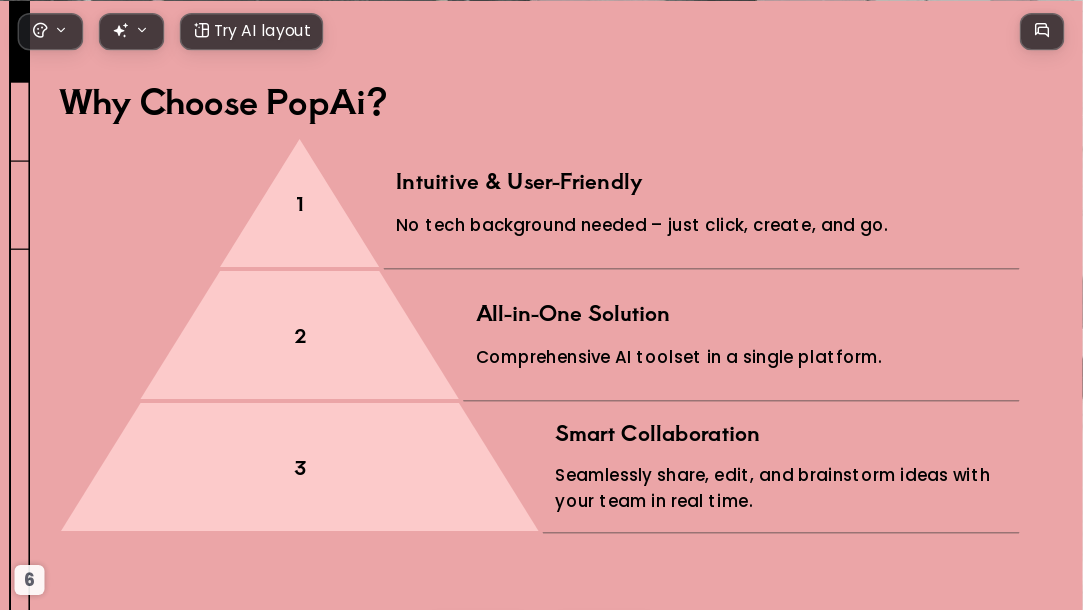 Try AI layout

Why Choose PopAi?

1

Intuitive & User-Friendly

No tech background needed – just click, create, and go.

2

All-in-One Solution

Comprehensive AI toolset in a single platform.

3

Smart Collaboration

Seamlessly share, edit, and brainstorm ideas with your team in real time.

6